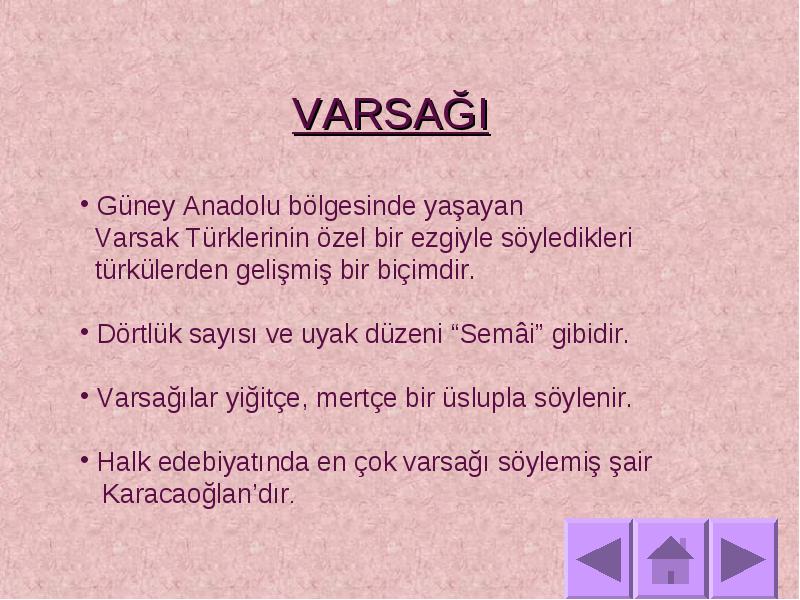 VARSAĞI

• Güney Anadolu bölgesinde yaşayan Varsak Türklerinin özel bir ezgiyle söyledikleri türkülerden gelişmiş bir biçimdir.

• Dörtlük sayısı ve uyak düzeni “Semâi” gibidir.

• Varsağılar yiğitçe, mertçe bir üslupla söylenir.

• Halk edebiyatında en çok varsağı söylemiş şair Karacaoğlan’dır.